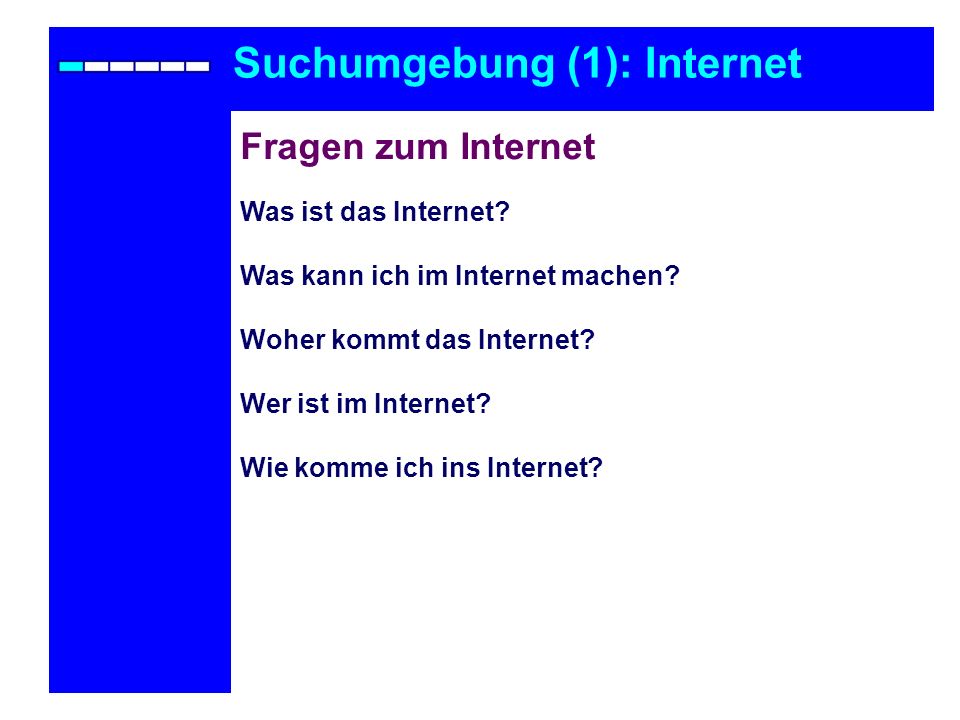 Suchumgebung (1): Internet

Fragen zum Internet

Was ist das Internet?

Was kann ich im Internet machen?

Woher kommt das Internet?

Wer ist im Internet?

Wie komme ich ins Internet?